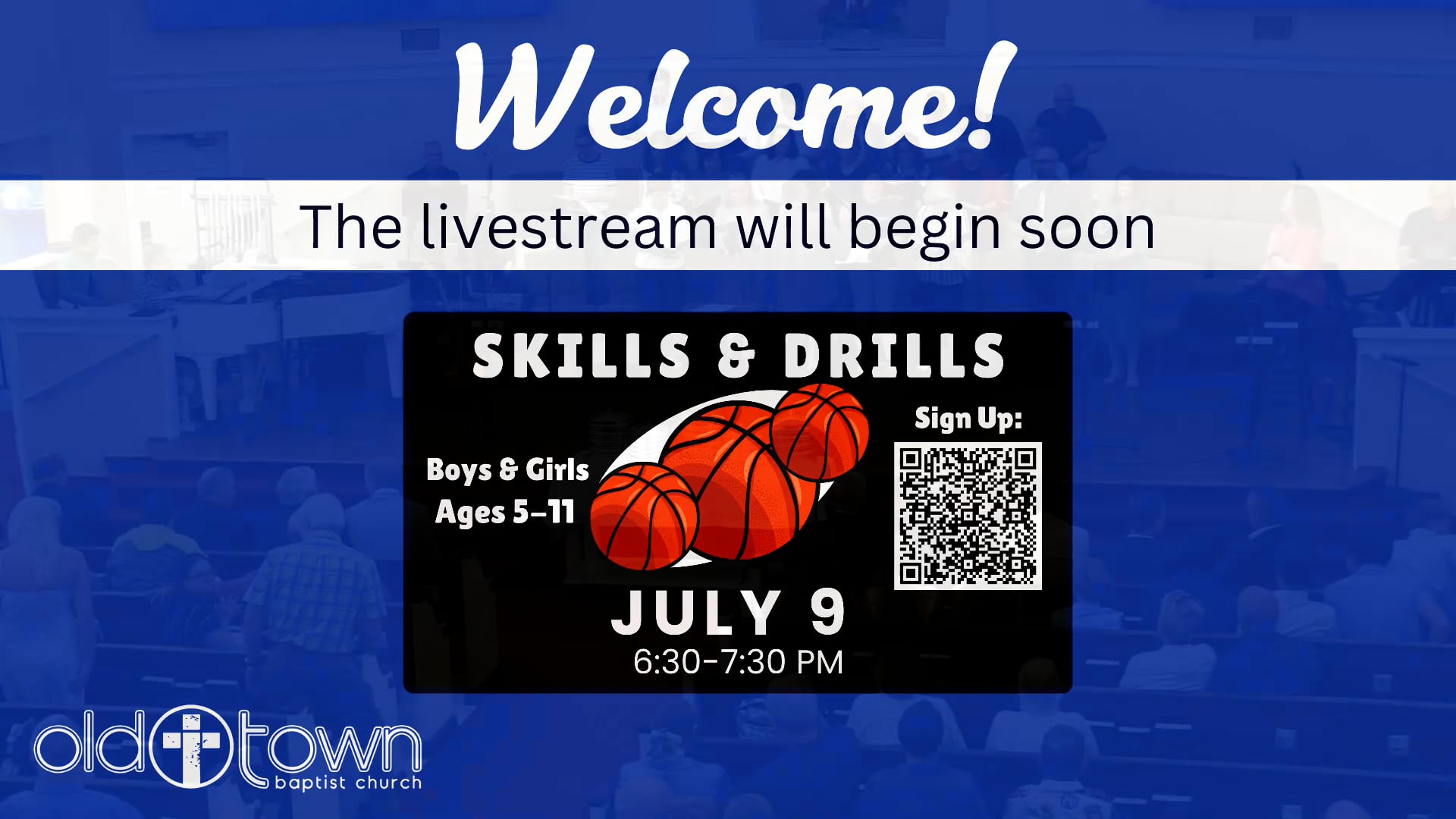 Welcome!

The livestream will begin soon

SKILLS & DRILLS

Boys & Girls
Ages 5-11

Sign Up:

JULY 9
6:30-7:30 PM

old town
baptist church